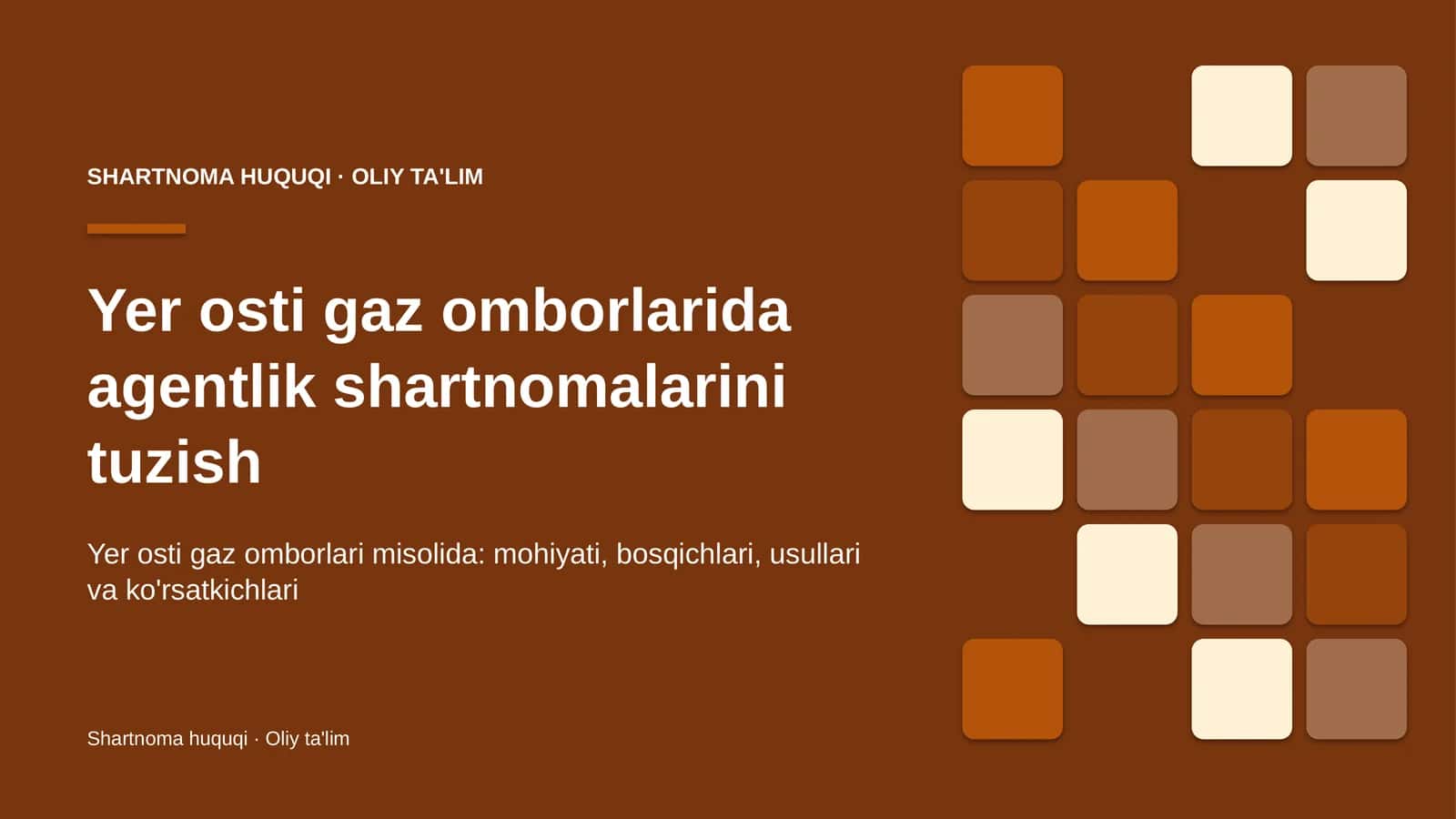 SHARTNOMA HUQUQI · OLIY TA'LIM

Yer osti gaz omborlarida agentlik shartnomalarini tuzish

Yer osti gaz omborlari misolida: mohiyati, bosqichlari, usullari va ko'rsatkichlari

Shartnoma huquqi · Oliy ta'lim